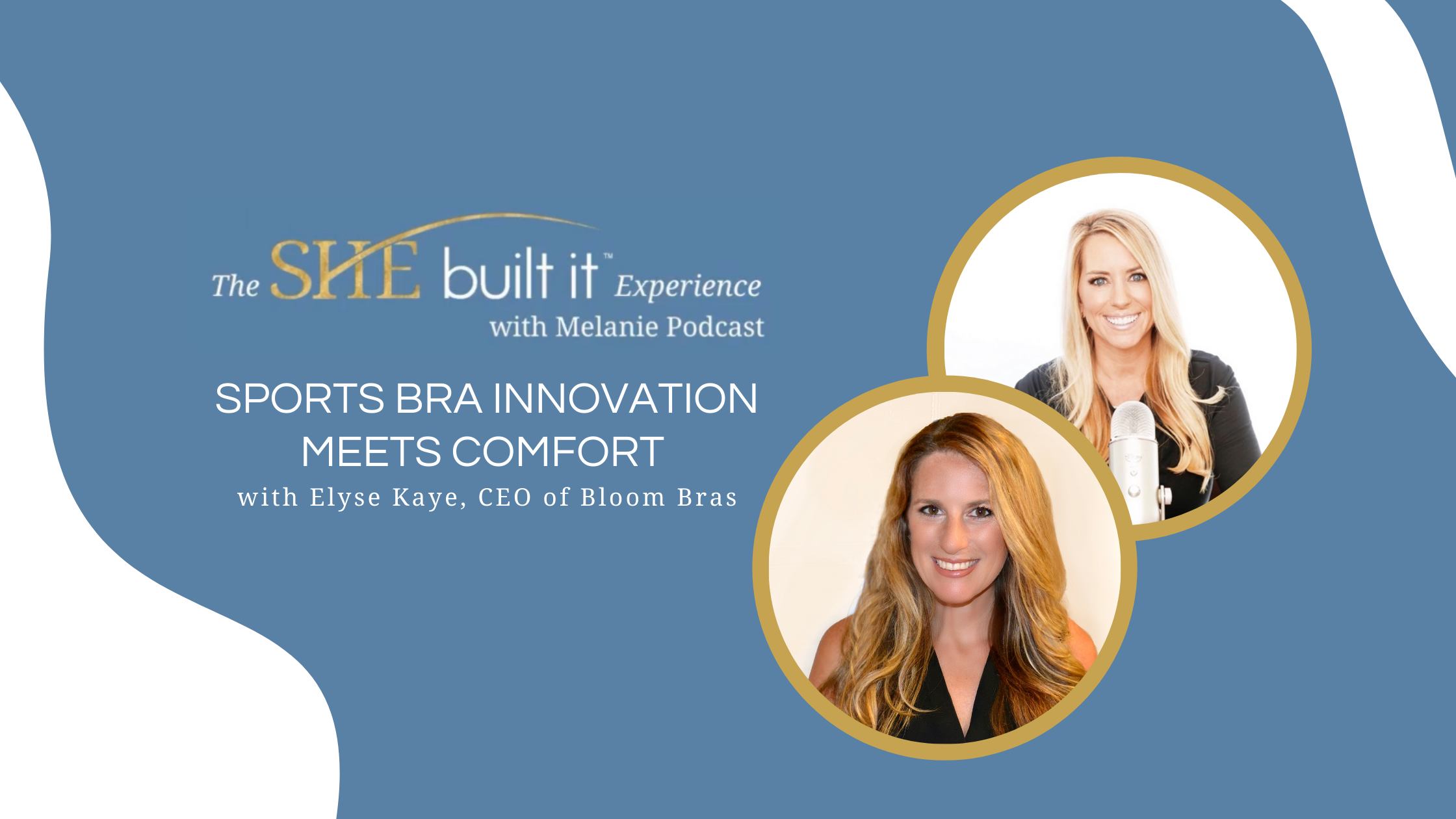 The SHE built it™ Experience
with Melanie Podcast

SPORTS BRA INNOVATION MEETS COMFORT
with Elyse Kaye, CEO of Bloom Bras